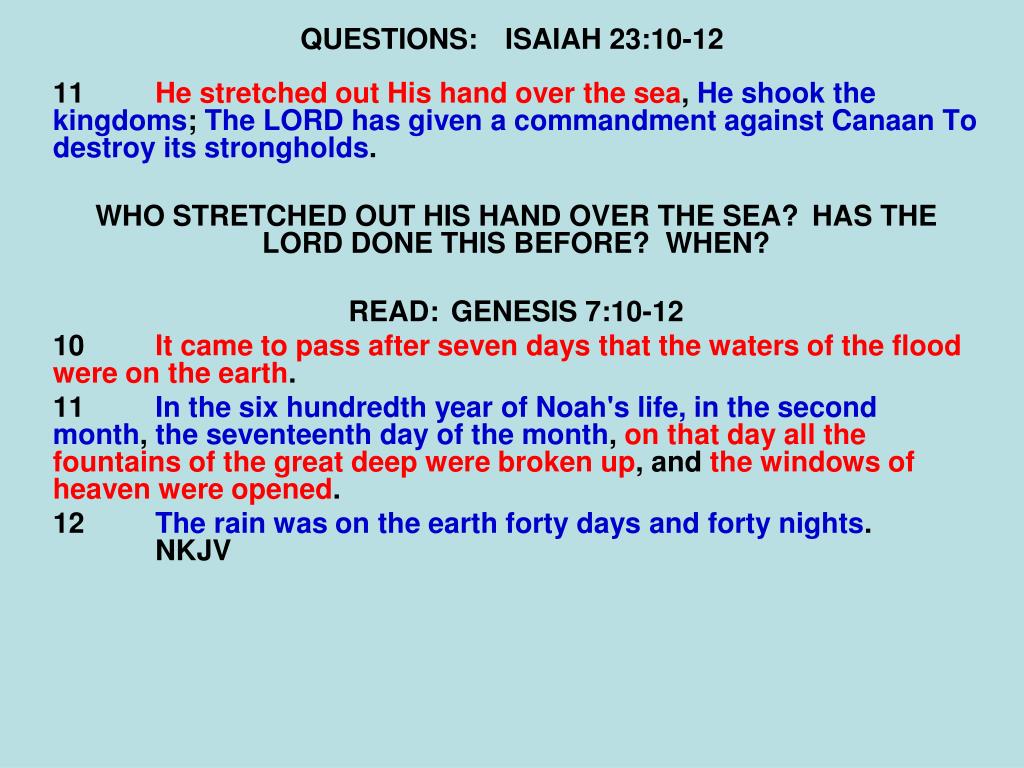 QUESTIONS: ISAIAH 23:10-12

11 He stretched out His hand over the sea, He shook the kingdoms; The LORD has given a commandment against Canaan To destroy its strongholds.

WHO STRETCHED OUT HIS HAND OVER THE SEA? HAS THE LORD DONE THIS BEFORE? WHEN?

READ: GENESIS 7:10-12

10 It came to pass after seven days that the waters of the flood were on the earth.

11 In the six hundredth year of Noah's life, in the second month, the seventeenth day of the month, on that day all the fountains of the great deep were broken up, and the windows of heaven were opened.

12 The rain was on the earth forty days and forty nights. NKJV